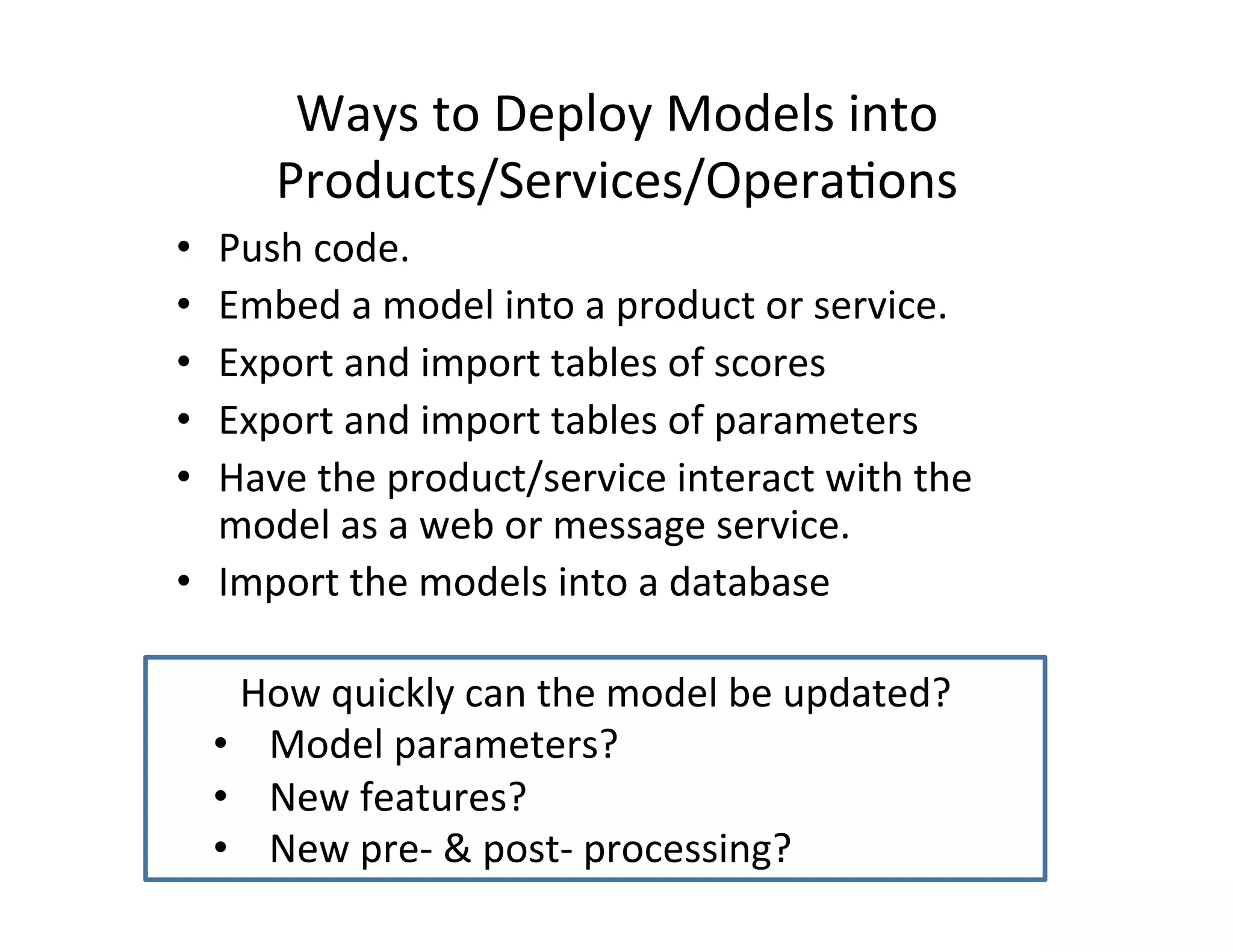 Ways to Deploy Models into Products/Services/Operations

• Push code.
• Embed a model into a product or service.
• Export and import tables of scores
• Export and import tables of parameters
• Have the product/service interact with the model as a web or message service.
• Import the models into a database

How quickly can the model be updated?
• Model parameters?
• New features?
• New pre- & post- processing?